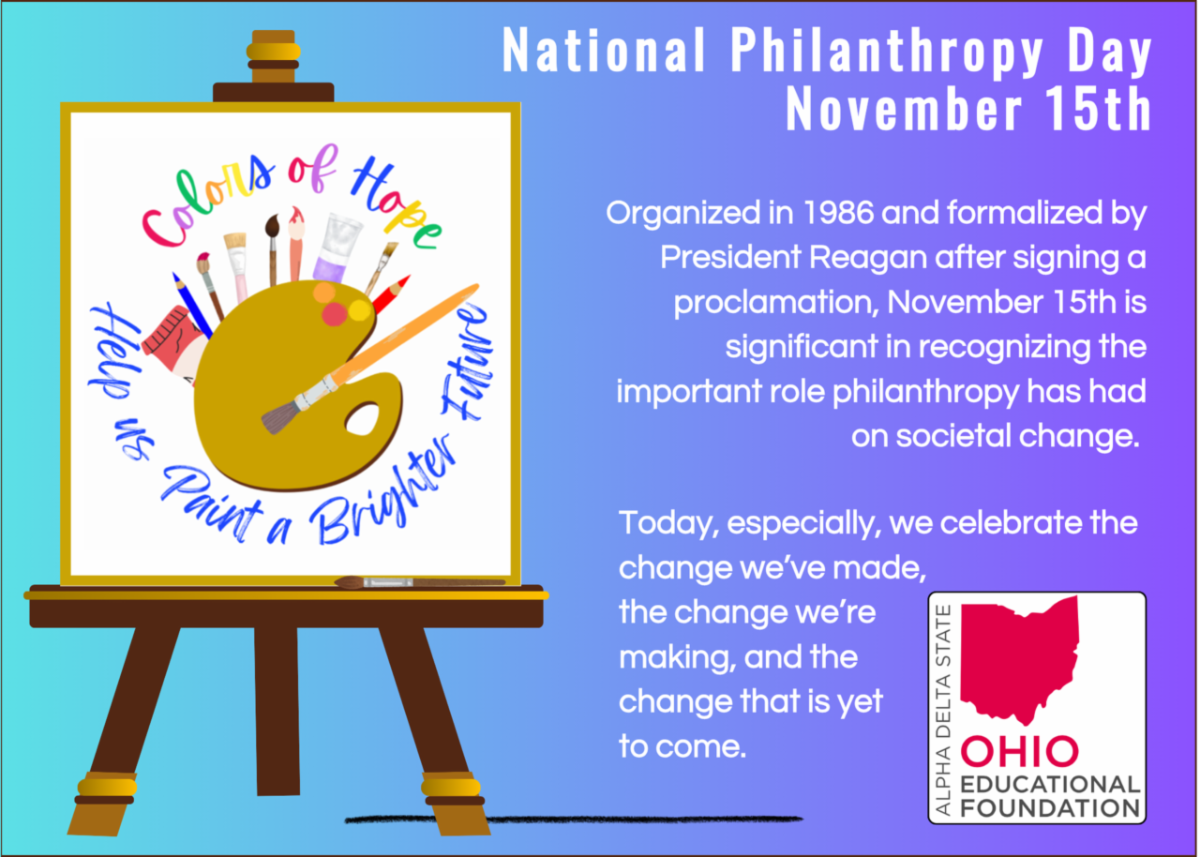 National Philanthropy Day
November 15th

Colors of Hope

Help us Paint a Brighter Future

Organized in 1986 and formalized by President Reagan after signing a proclamation, November 15th is significant in recognizing the important role philanthropy has had on societal change.

Today, especially, we celebrate the change we've made, the change we're making, and the change that is yet to come.

ALPHA DELTA STATE
OHIO
EDUCATIONAL
FOUNDATION